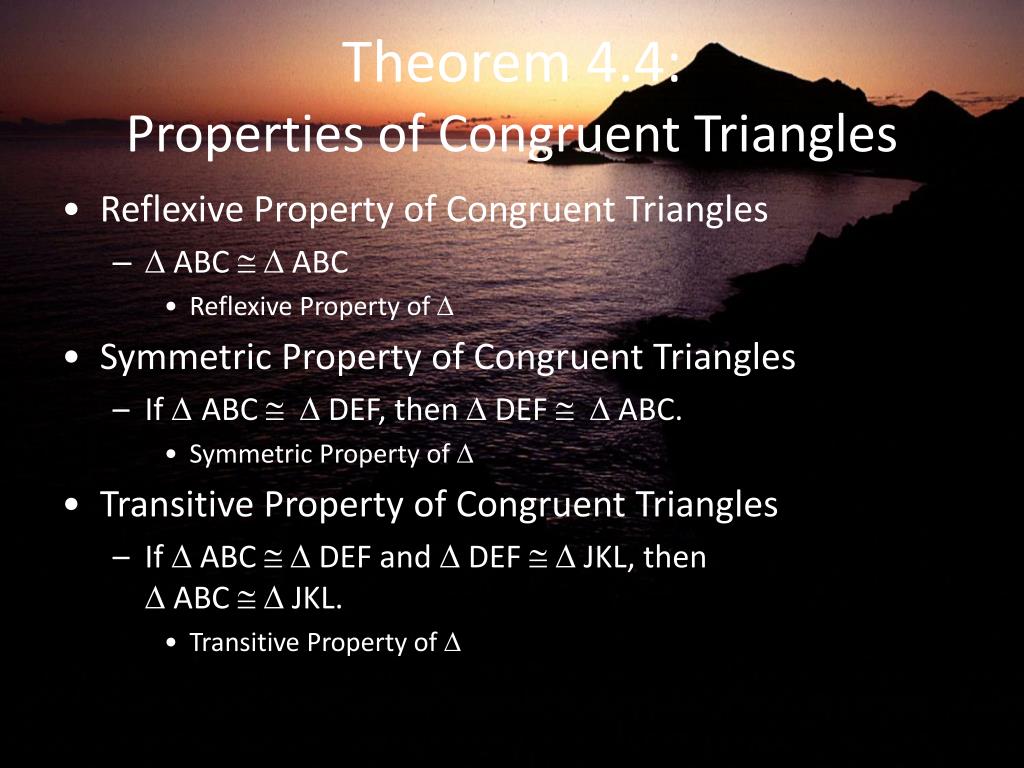 Theorem 4.4:
Properties of Congruent Triangles

• Reflexive Property of Congruent Triangles
– $\Delta$ ABC $\cong$ $\Delta$ ABC
• Reflexive Property of $\Delta$

• Symmetric Property of Congruent Triangles
– If $\Delta$ ABC $\cong$ $\Delta$ DEF, then $\Delta$ DEF $\cong$ $\Delta$ ABC.
• Symmetric Property of $\Delta$

• Transitive Property of Congruent Triangles
– If $\Delta$ ABC $\cong$ $\Delta$ DEF and $\Delta$ DEF $\cong$ $\Delta$ JKL, then $\Delta$ ABC $\cong$ $\Delta$ JKL.
• Transitive Property of $\Delta$